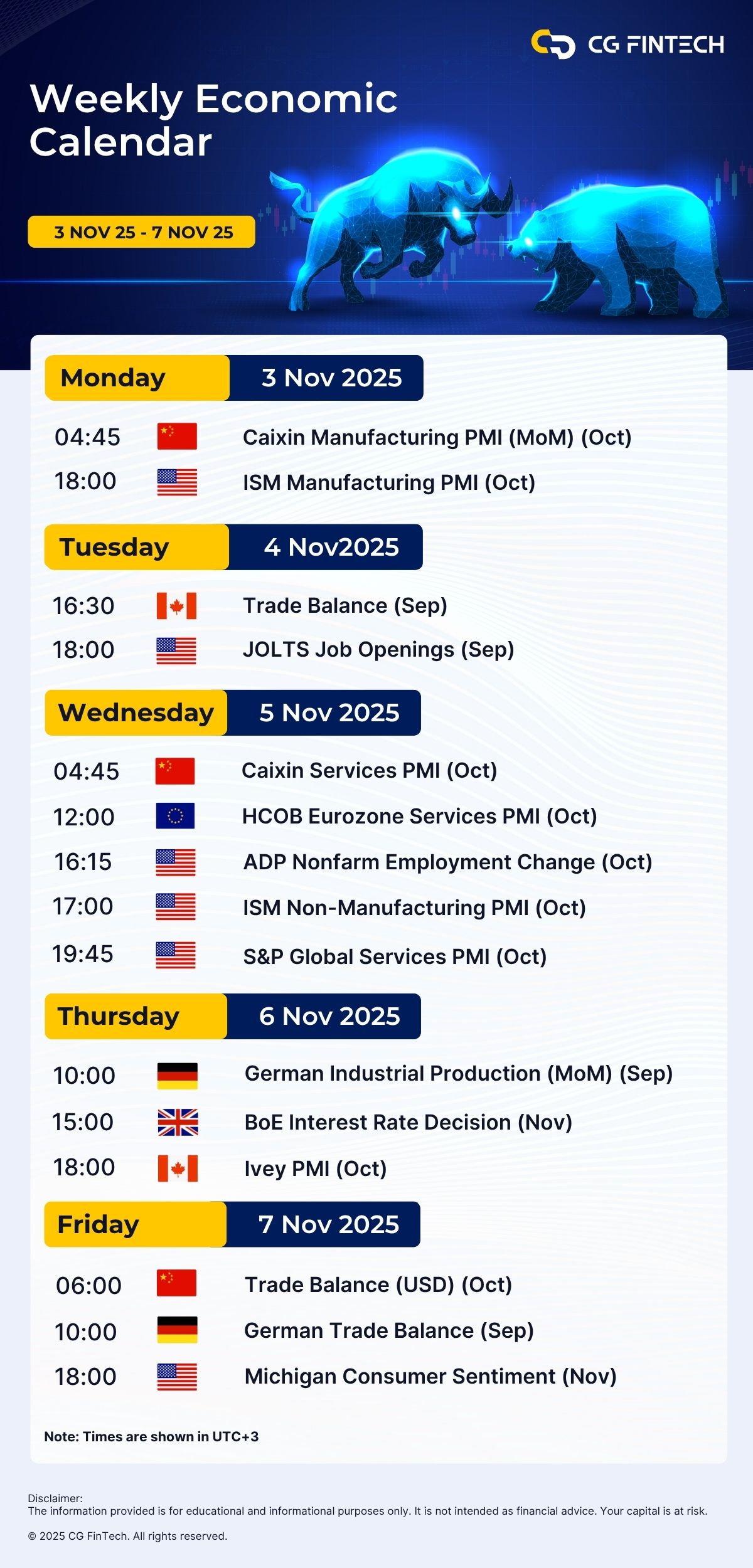 CG FINTECH

Weekly Economic Calendar

3 NOV 25 - 7 NOV 25

Monday 3 Nov 2025

04:45 Caixin Manufacturing PMI (MoM) (Oct)
18:00 ISM Manufacturing PMI (Oct)

Tuesday 4 Nov2025

16:30 Trade Balance (Sep)
18:00 JOLTS Job Openings (Sep)

Wednesday 5 Nov 2025

04:45 Caixin Services PMI (Oct)
12:00 HCOB Eurozone Services PMI (Oct)
16:15 ADP Nonfarm Employment Change (Oct)
17:00 ISM Non-Manufacturing PMI (Oct)
19:45 S&P Global Services PMI (Oct)

Thursday 6 Nov 2025

10:00 German Industrial Production (MoM) (Sep)
15:00 BoE Interest Rate Decision (Nov)
18:00 Ivey PMI (Oct)

Friday 7 Nov 2025

06:00 Trade Balance (USD) (Oct)
10:00 German Trade Balance (Sep)
18:00 Michigan Consumer Sentiment (Nov)

Note: Times are shown in UTC+3

Disclaimer:
The information provided is for educational and informational purposes only. It is not intended as financial advice. Your capital is at risk.

© 2025 CG FinTech. All rights reserved.